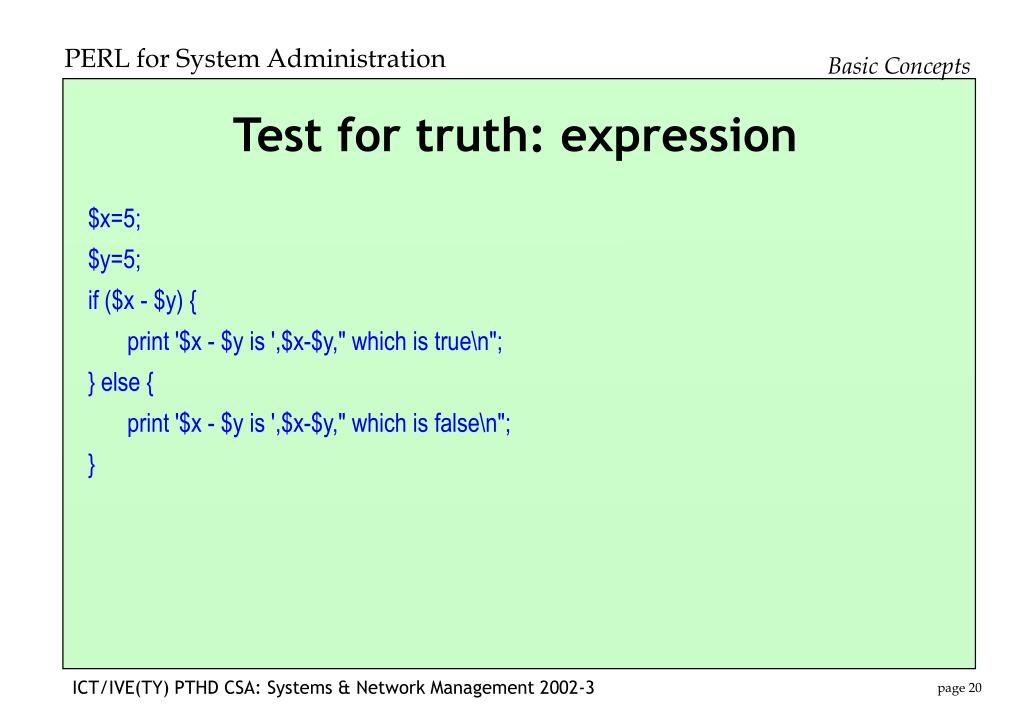 PERL for System Administration

Basic Concepts

Test for truth: expression

$x=5;
$y=5;
if ($x - $y) {
print '$x - $y is ',$x-$y," which is true\n";
} else {
print '$x - $y is ',$x-$y," which is false\n";
}

ICT/IVE(TY) PTHD CSA: Systems & Network Management 2002-3

page 20